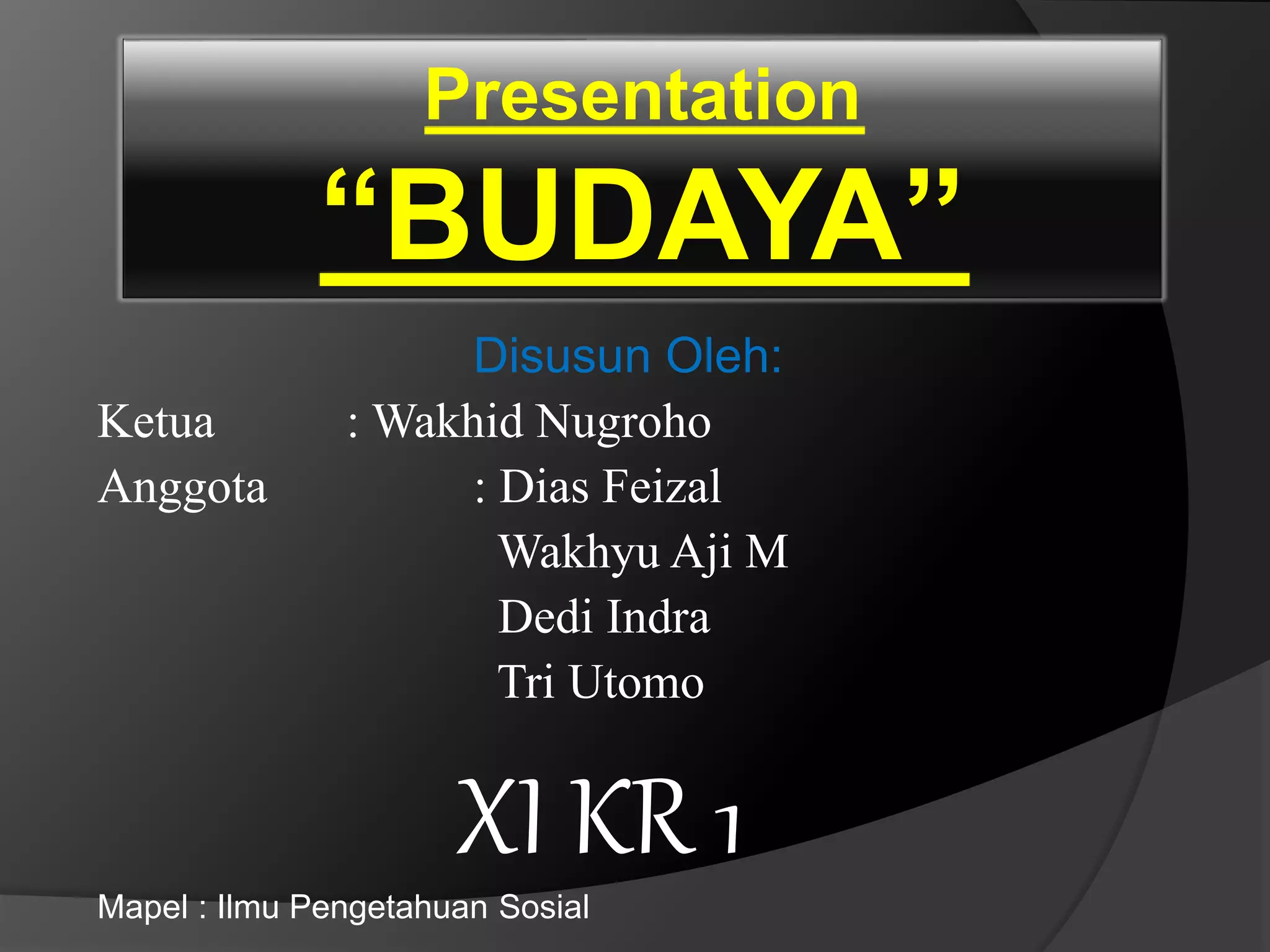 Presentation
“BUDAYA”

Disusun Oleh:

Ketua : Wakhid Nugroho
Anggota : Dias Feizal
Wakhyu Aji M
Dedi Indra
Tri Utomo

XI KR 1

Mapel : Ilmu Pengetahuan Sosial